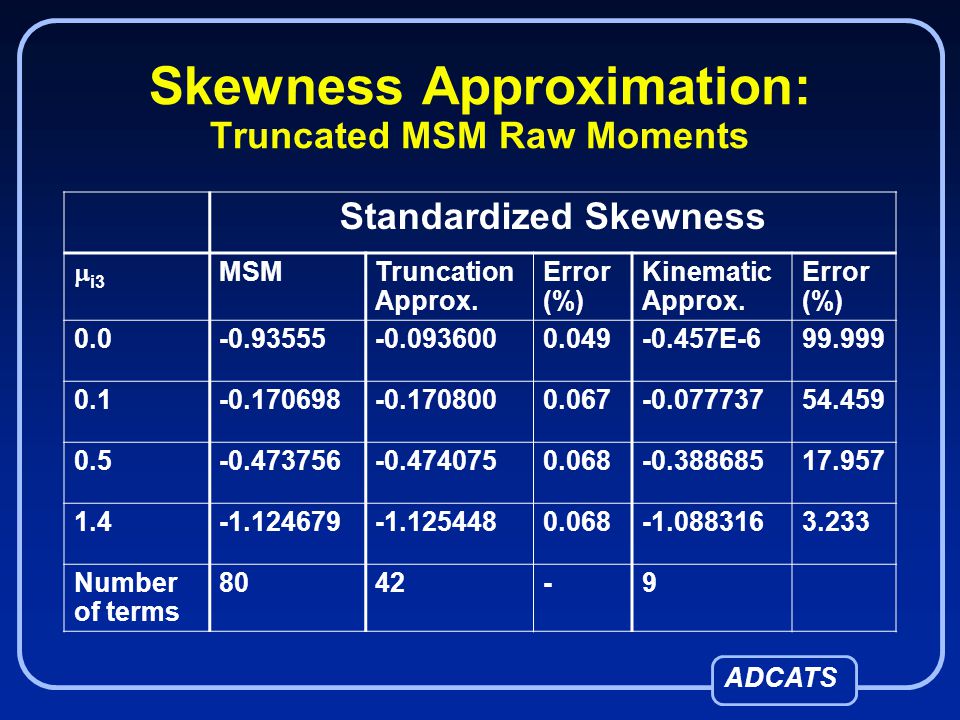 Skewness Approximation:
Truncated MSM Raw Moments

| | Standardized Skewness | | | | |
|---|---|---|---|---|---|
| $\mu_{i3}$ | MSM | Truncation Approx. | Error (%) | Kinematic Approx. | Error (%) |
| 0.0 | -0.93555 | -0.093600 | 0.049 | -0.457E-6 | 99.999 |
| 0.1 | -0.170698 | -0.170800 | 0.067 | -0.077737 | 54.459 |
| 0.5 | -0.473756 | -0.474075 | 0.068 | -0.388685 | 17.957 |
| 1.4 | -1.124679 | -1.125448 | 0.068 | -1.088316 | 3.233 |
| Number of terms | 80 | 42 | - | 9 | |

ADCATS